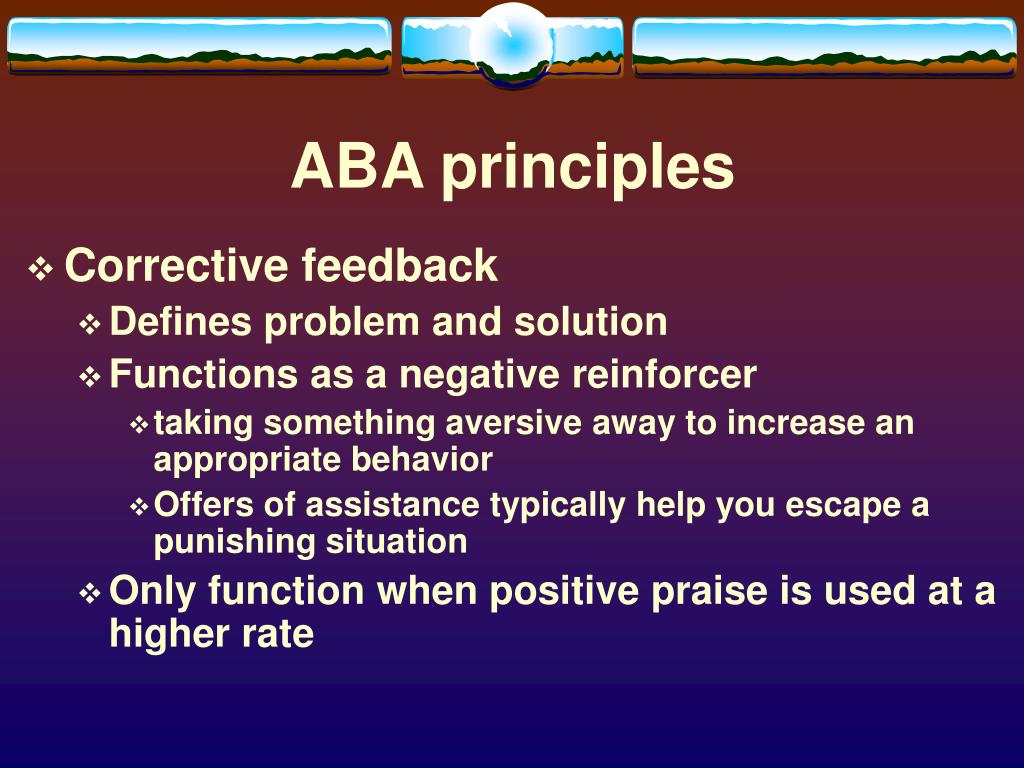 ABA principles

❖ Corrective feedback

❖ Defines problem and solution

❖ Functions as a negative reinforcer

❖ taking something aversive away to increase an appropriate behavior

❖ Offers of assistance typically help you escape a punishing situation

❖ Only function when positive praise is used at a higher rate